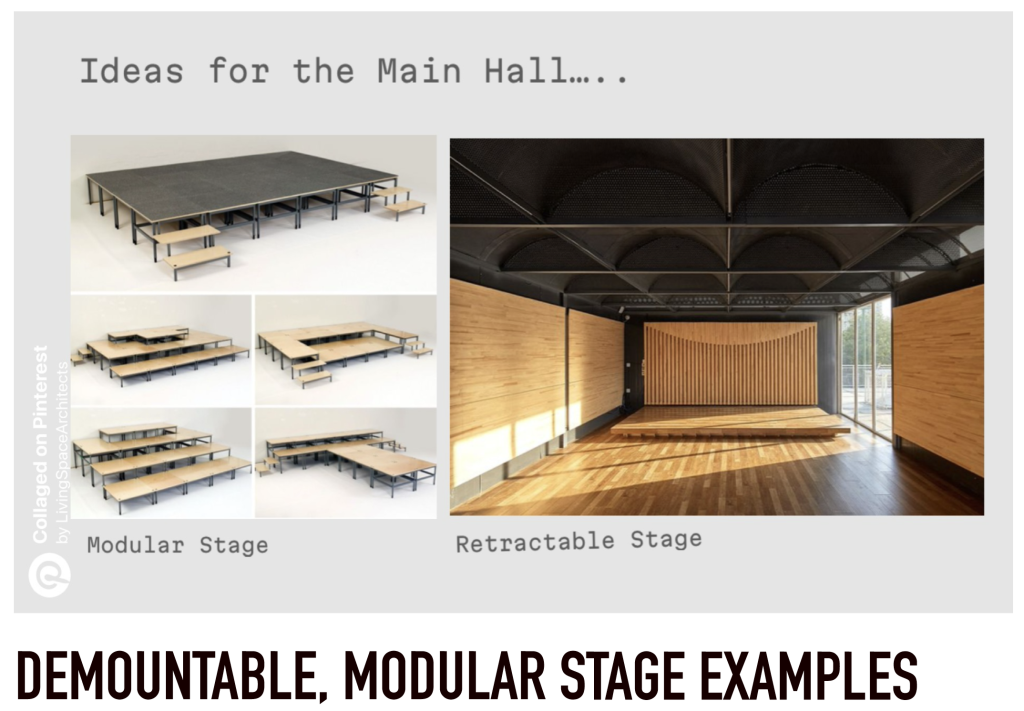 Ideas for the Main Hall…..

Collaged on Pinterest
by LivingSpaceArchitects

Modular Stage

Retractable Stage

DEMOUNTABLE, MODULAR STAGE EXAMPLES